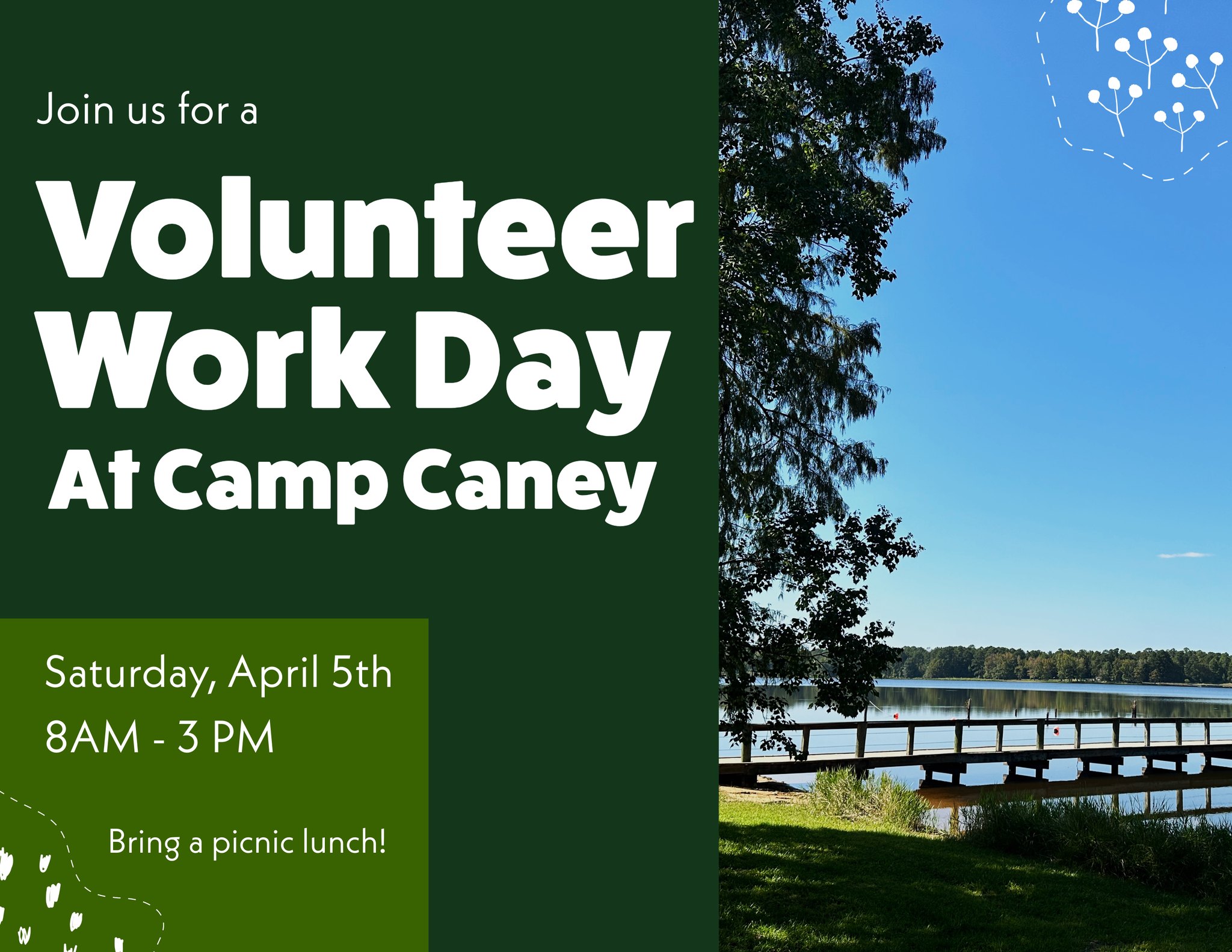 Join us for a

Volunteer Work Day At Camp Caney

Saturday, April 5th
8AM - 3 PM

Bring a picnic lunch!